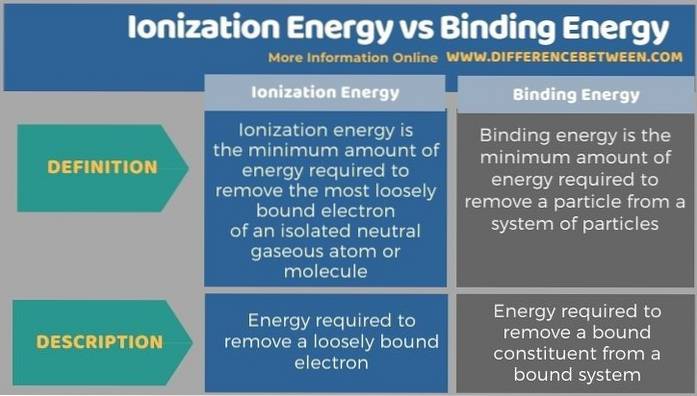 Ionization Energy vs Binding Energy

More Information Online WWW.DIFFERENCEBETWEEN.COM

| | Ionization Energy | Binding Energy |
|---|---|---|
| DEFINITION | Ionization energy is the minimum amount of energy required to remove the most loosely bound electron of an isolated neutral gaseous atom or molecule | Binding energy is the minimum amount of energy required to remove a particle from a system of particles |
| DESCRIPTION | Energy required to remove a loosely bound electron | Energy required to remove a bound constituent from a bound system |